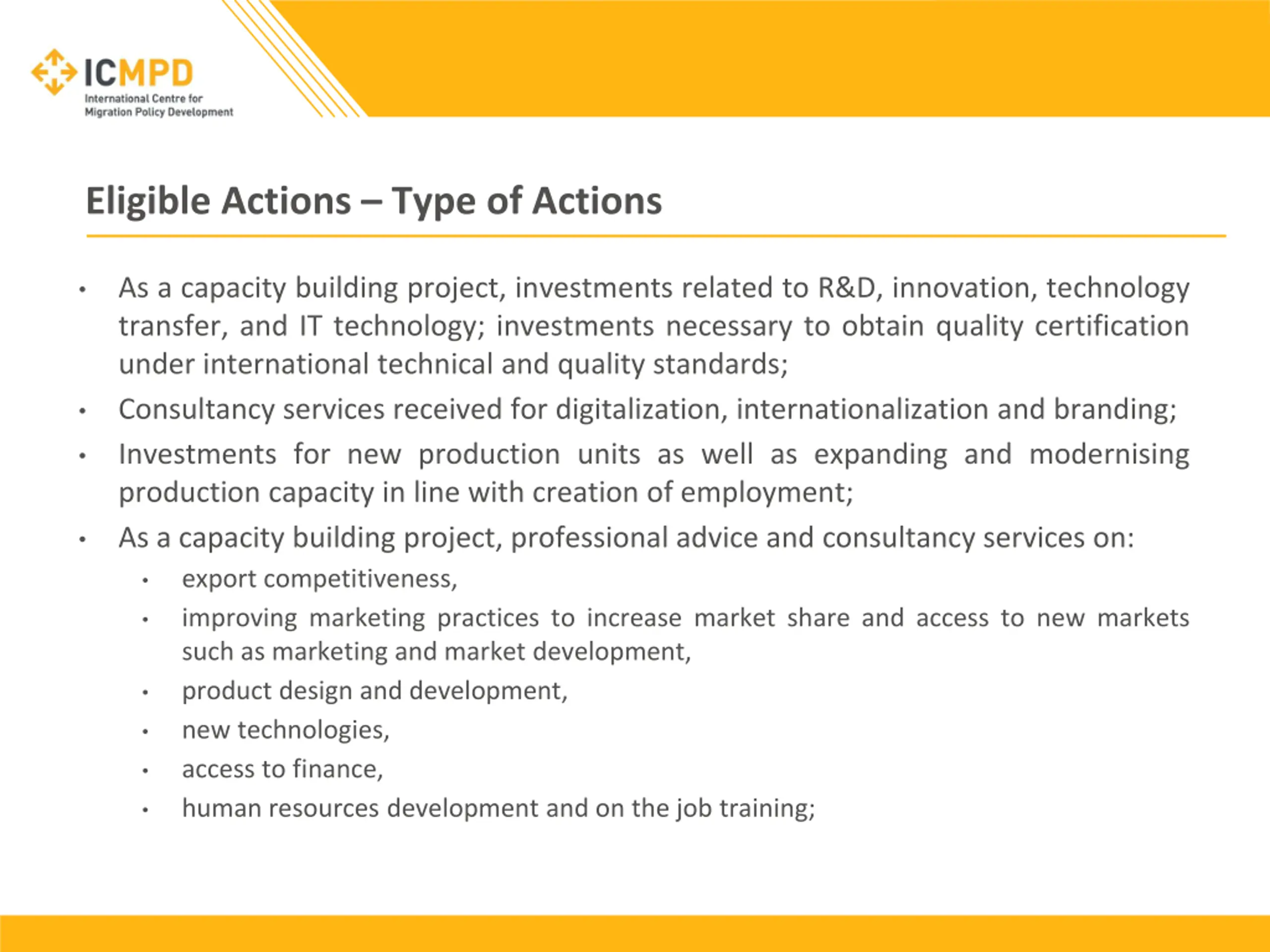 ICMPD
International Centre for Migration Policy Development

Eligible Actions – Type of Actions

• As a capacity building project, investments related to R&D, innovation, technology transfer, and IT technology; investments necessary to obtain quality certification under international technical and quality standards;
• Consultancy services received for digitalization, internationalization and branding;
• Investments for new production units as well as expanding and modernising production capacity in line with creation of employment;
• As a capacity building project, professional advice and consultancy services on:
  • export competitiveness,
  • improving marketing practices to increase market share and access to new markets such as marketing and market development,
  • product design and development,
  • new technologies,
  • access to finance,
  • human resources development and on the job training;